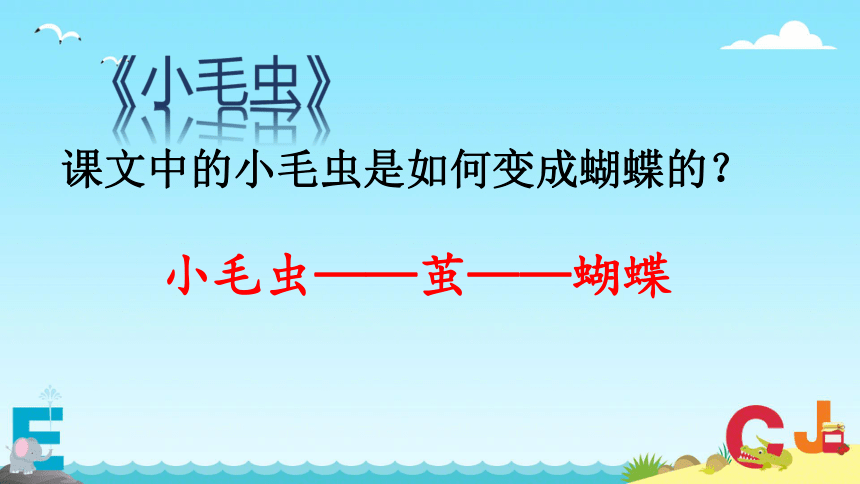 《小毛虫》

课文中的小毛虫是如何变成蝴蝶的？

小毛虫——茧——蝴蝶

E

C J